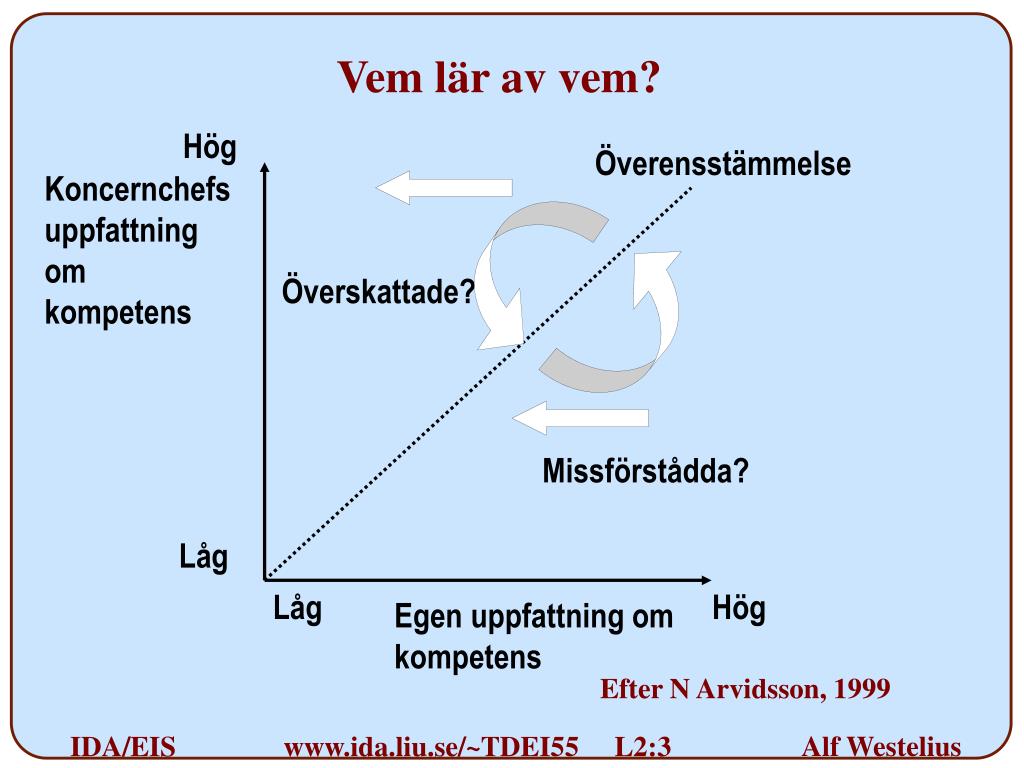 Vem lär av vem?

Hög

Koncernchefs uppfattning om kompetens

Överensstämmelse

Överskattade?

Missförstådda?

Låg

Låg

Egen uppfattning om kompetens

Hög

Efter N Arvidsson, 1999

IDA/EIS www.ida.liu.se/~TDEI55 L2:3 Alf Westelius